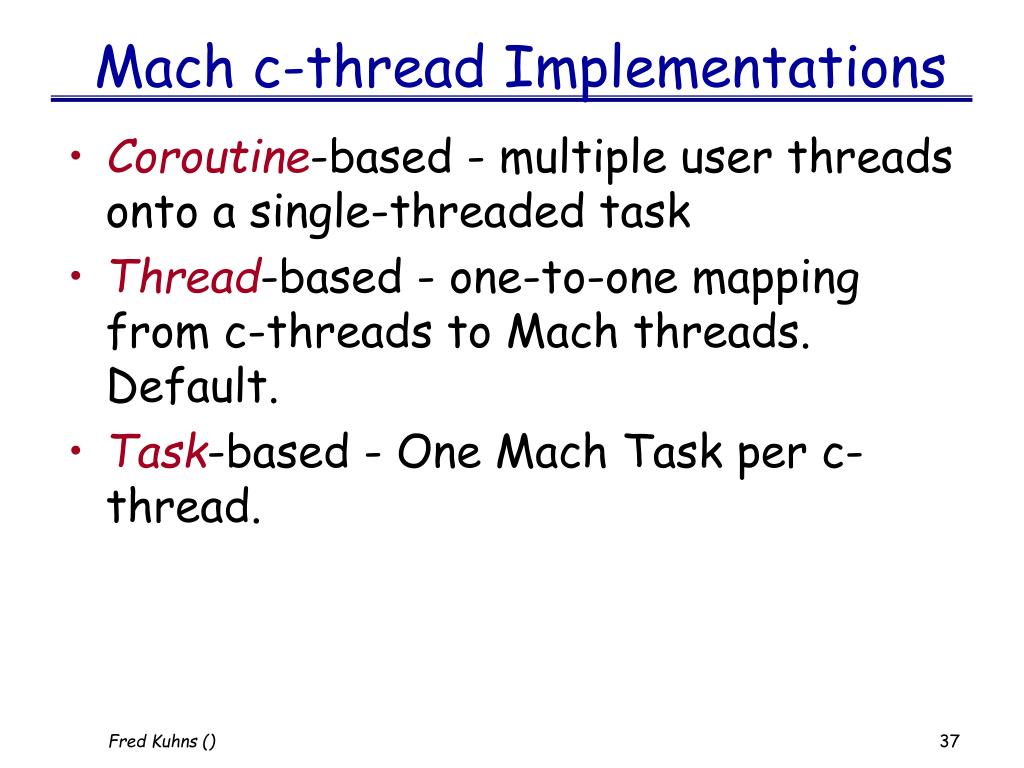 Mach c-thread Implementations

• Coroutine-based - multiple user threads onto a single-threaded task

• Thread-based - one-to-one mapping from c-threads to Mach threads. Default.

• Task-based - One Mach Task per c-thread.

Fred Kuhns ()

37